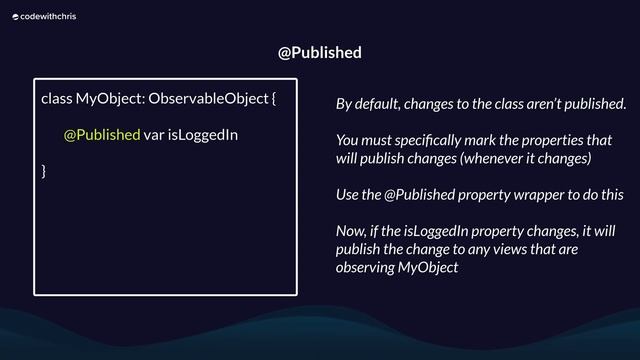 codewithchris

@Published

class MyObject: ObservableObject {

@Published var isLoggedIn

}

By default, changes to the class aren't published.

You must specifically mark the properties that will publish changes (whenever it changes)

Use the @Published property wrapper to do this

Now, if the isLoggedIn property changes, it will publish the change to any views that are observing MyObject